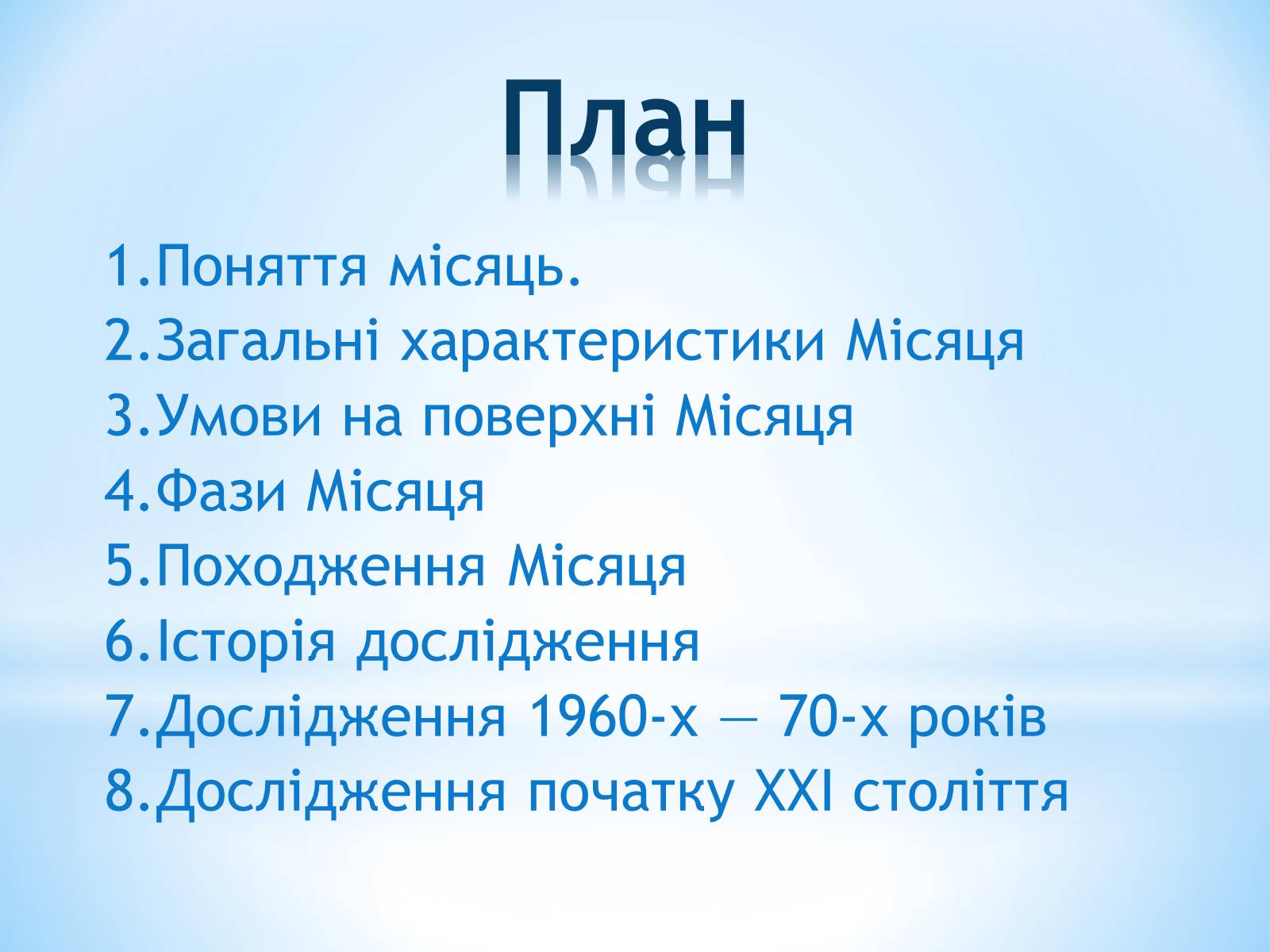 План

1.Поняття місяць.
2.Загальні характеристики Місяця
3.Умови на поверхні Місяця
4.Фази Місяця
5.Походження Місяця
6.Історія дослідження
7.Дослідження 1960-х — 70-х років
8.Дослідження початку XXI століття